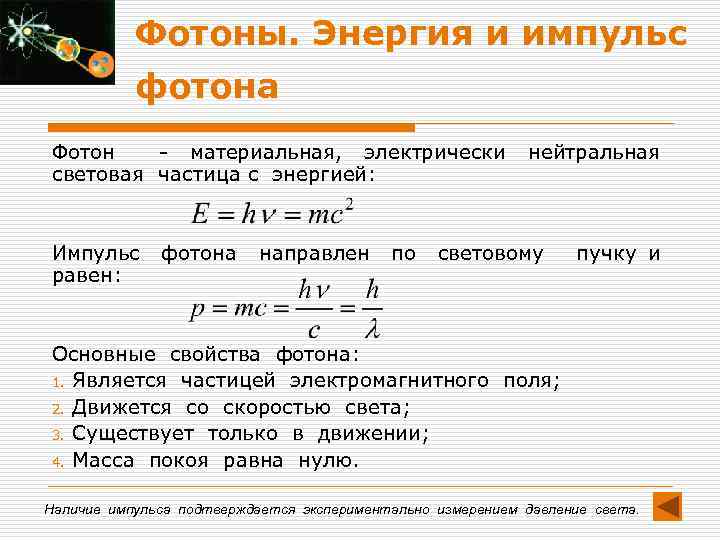 Фотоны. Энергия и импульс фотона

Фотон - материальная, электрически нейтральная световая частица с энергией:

$E = h\nu = mc^2$

Импульс фотона направлен по световому пучку и равен:

$p = mc = \frac{h\nu}{c} = \frac{h}{\lambda}$

Основные свойства фотона:

1. Является частицей электромагнитного поля;
2. Движется со скоростью света;
3. Существует только в движении;
4. Масса покоя равна нулю.

Наличие импульса подтверждается экспериментально измерением давление света.